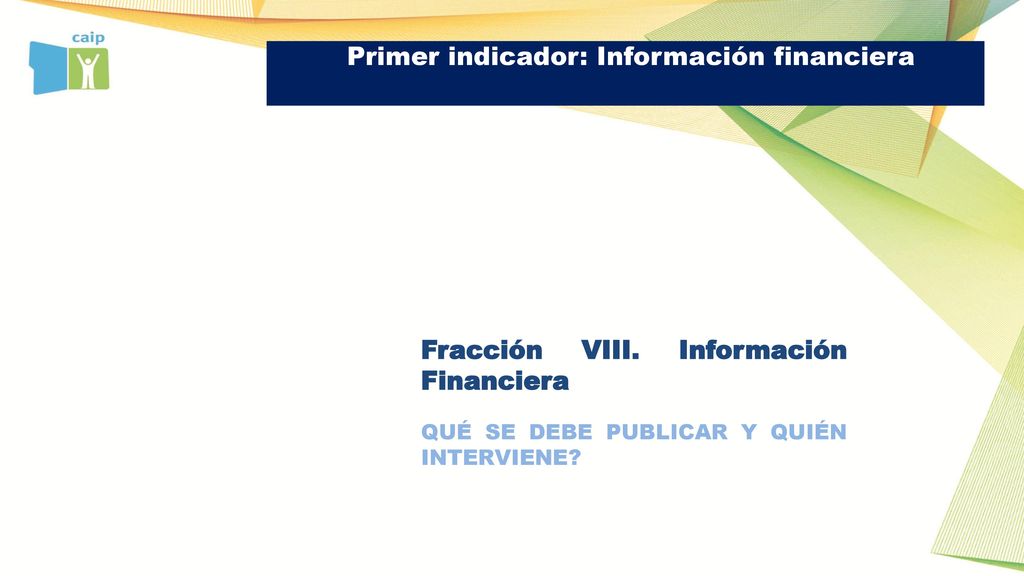 caip

Primer indicador: Información financiera

Fracción VIII. Información Financiera

QUÉ SE DEBE PUBLICAR Y QUIÉN INTERVIENE?